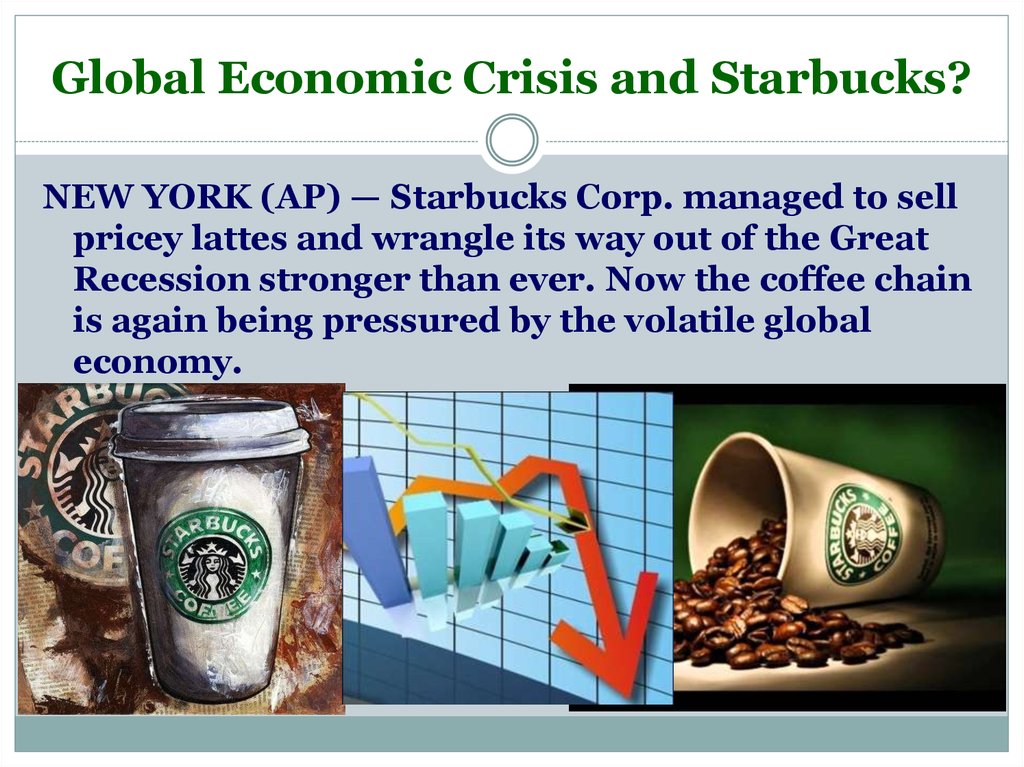 Global Economic Crisis and Starbucks?

NEW YORK (AP) — Starbucks Corp. managed to sell pricey lattes and wrangle its way out of the Great Recession stronger than ever. Now the coffee chain is again being pressured by the volatile global economy.

STARBUCKS COFFEE

STARBUCKS COFFEE

STARBUCKS COFFEE